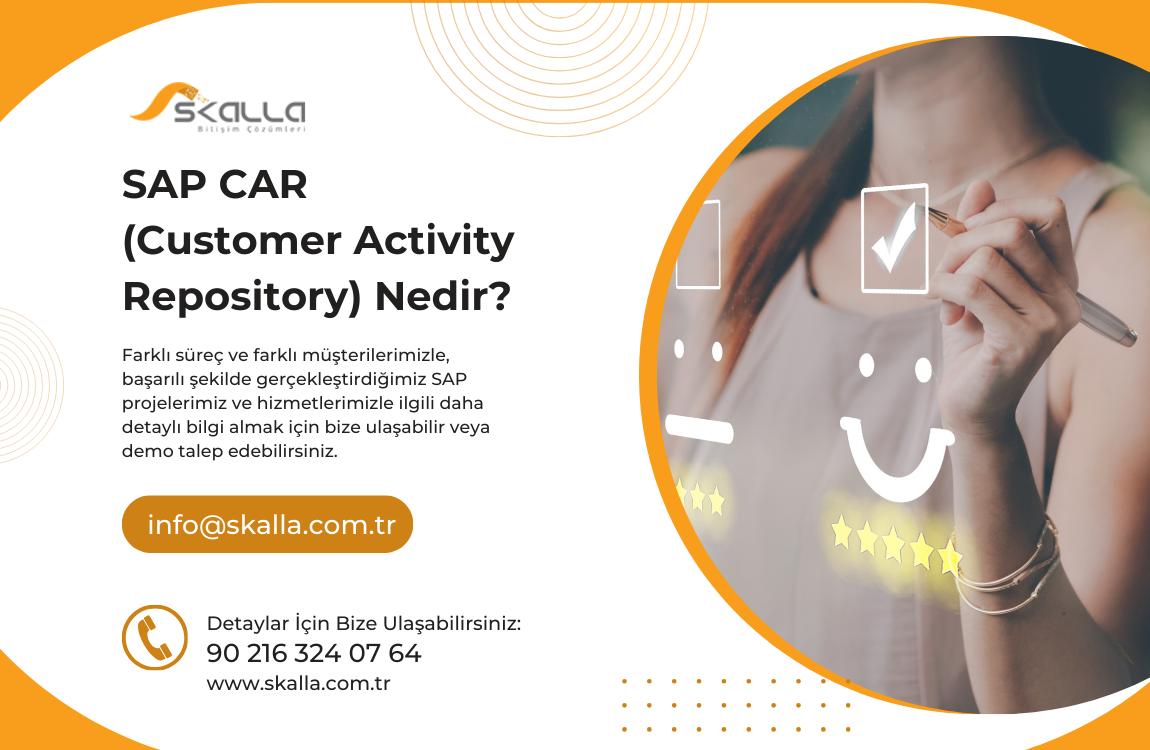 SKALLA
Bilişim Çözümleri

SAP CAR (Customer Activity Repository) Nedir?

Farklı süreç ve farklı müşterilerimizle, başarılı şekilde gerçekleştirdiğimiz SAP projelerimiz ve hizmetlerimizle ilgili daha detaylı bilgi almak için bize ulaşabilir veya demo talep edebilirsiniz.

info@skalla.com.tr

Detaylar İçin Bize Ulaşabilirsiniz:
90 216 324 07 64
www.skalla.com.tr